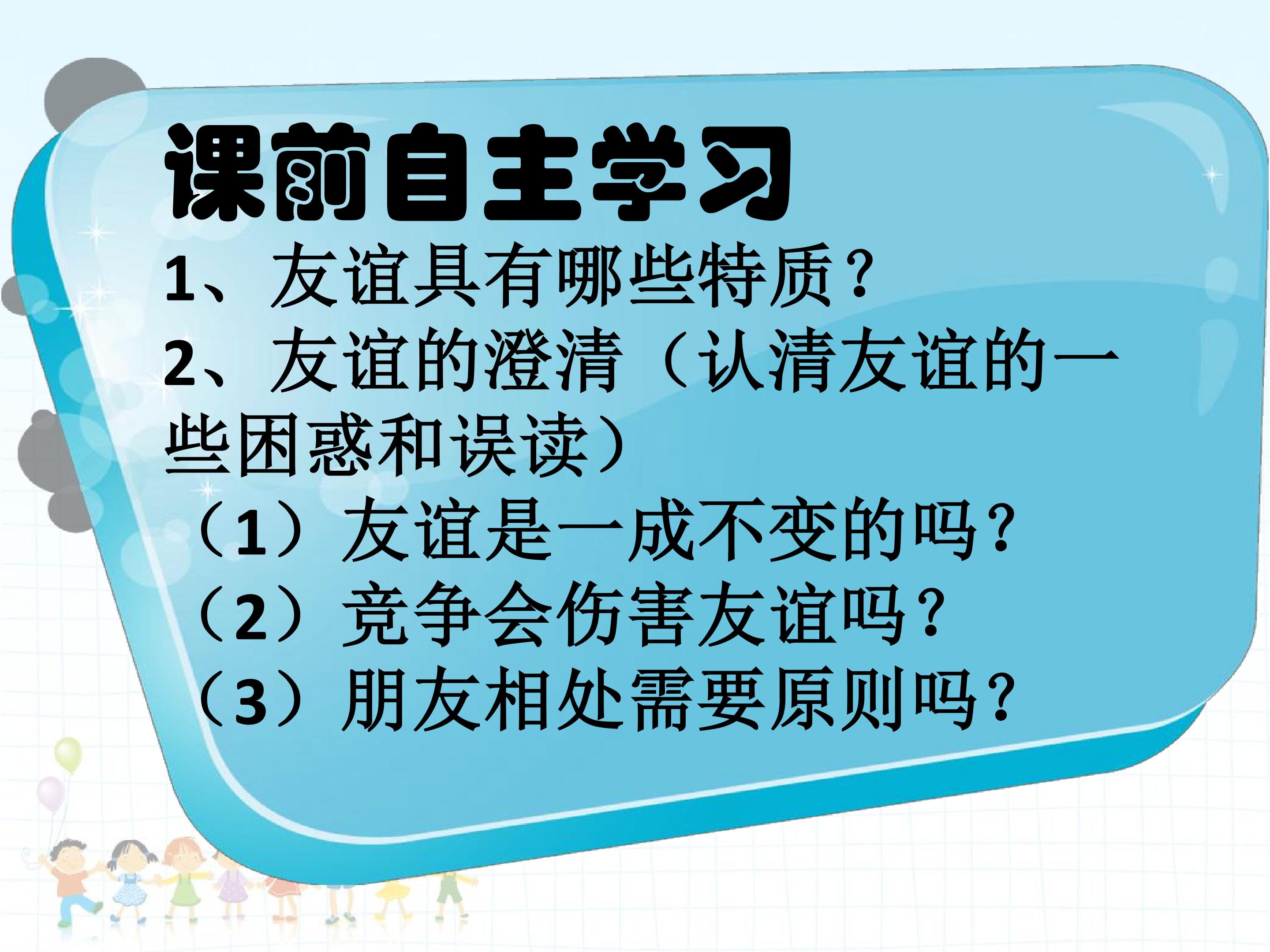 课前自主学习

1、友谊具有哪些特质？

2、友谊的澄清（认清友谊的一些困惑和误读）

（1）友谊是一成不变的吗？

（2）竞争会伤害友谊吗？

（3）朋友相处需要原则吗？